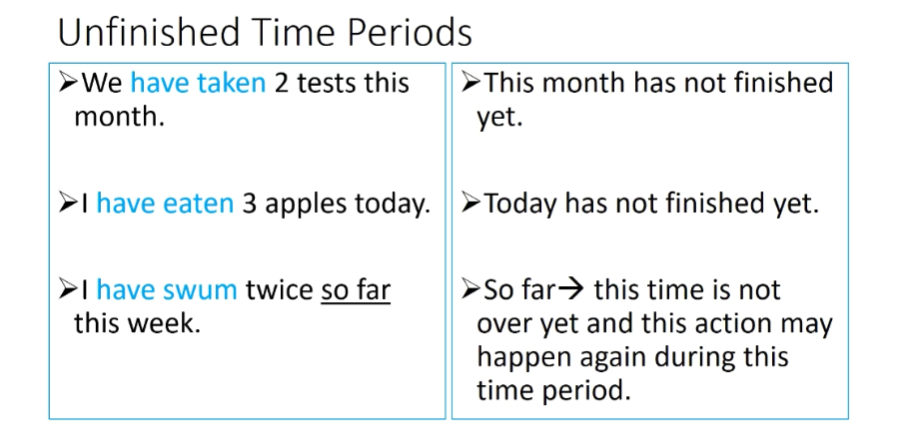 Unfinished Time Periods

➢We have taken 2 tests this month.

➢I have eaten 3 apples today.

➢I have swum twice so far this week.

➢This month has not finished yet.

➢Today has not finished yet.

➢So far→ this time is not over yet and this action may happen again during this time period.